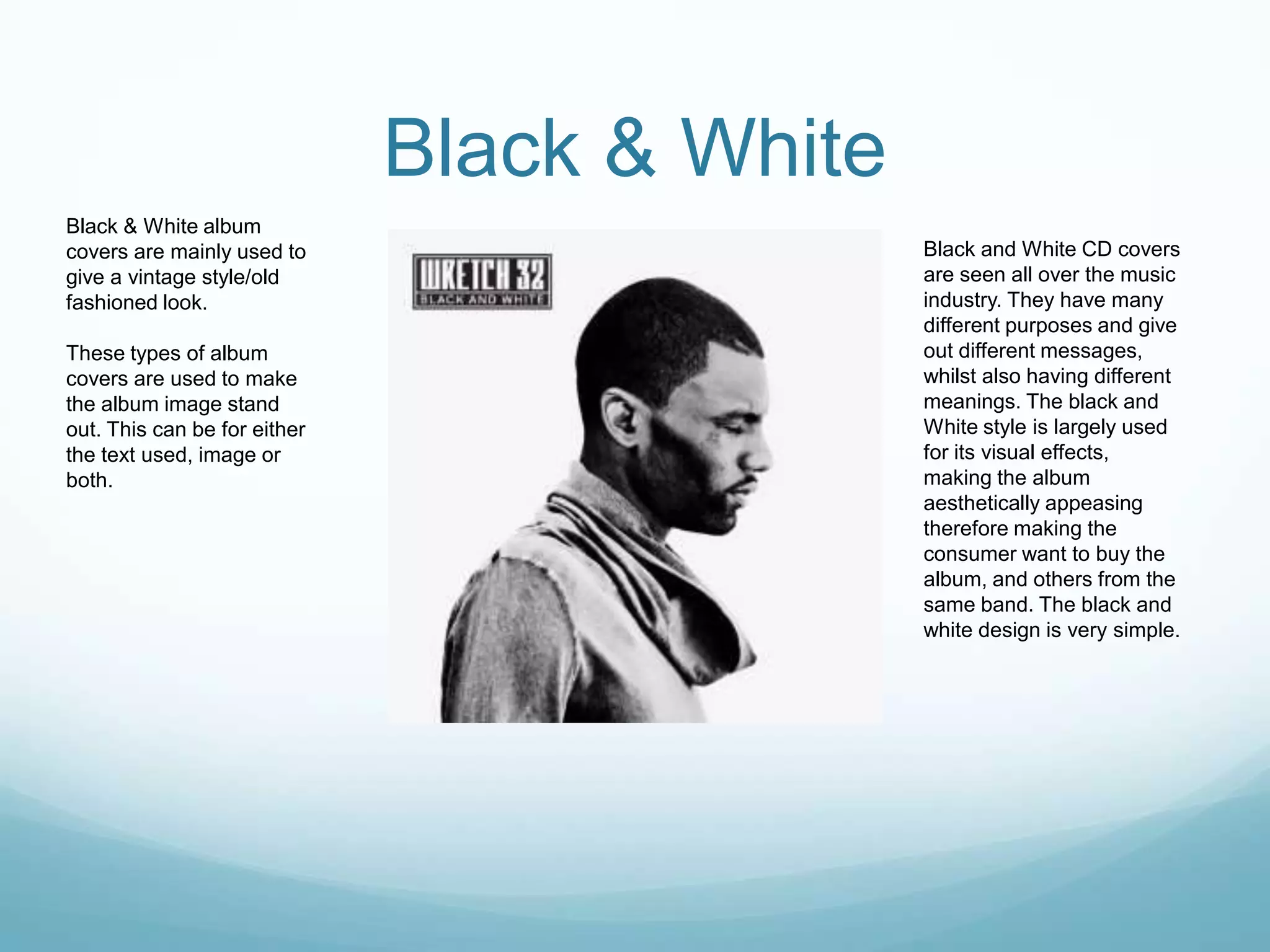 Black & White

Black & White album covers are mainly used to give a vintage style/old fashioned look.

These types of album covers are used to make the album image stand out. This can be for either the text used, image or both.

WRETCH 32
BLACK AND WHITE

Black and White CD covers are seen all over the music industry. They have many different purposes and give out different messages, whilst also having different meanings. The black and White style is largely used for its visual effects, making the album aesthetically appeasing therefore making the consumer want to buy the album, and others from the same band. The black and white design is very simple.